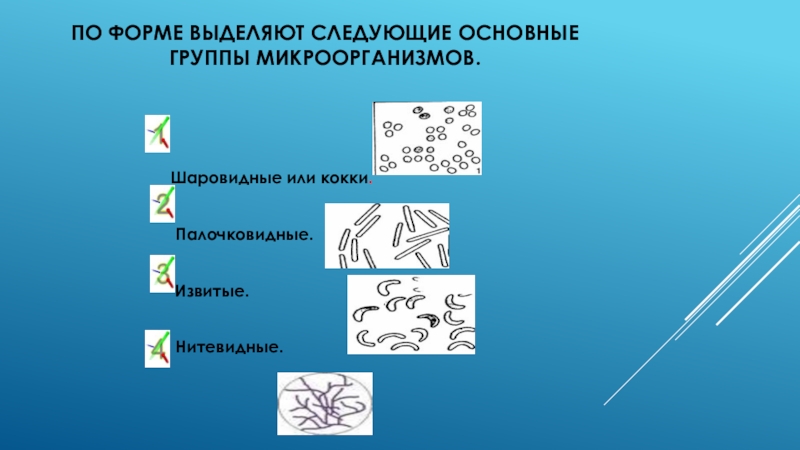 ПО ФОРМЕ ВЫДЕЛЯЮТ СЛЕДУЮЩИЕ ОСНОВНЫЕ ГРУППЫ МИКРООРГАНИЗМОВ.

1

Шаровидные или кокки.

2

Палочковидные.

3

Извитые.

4

Нитевидные.